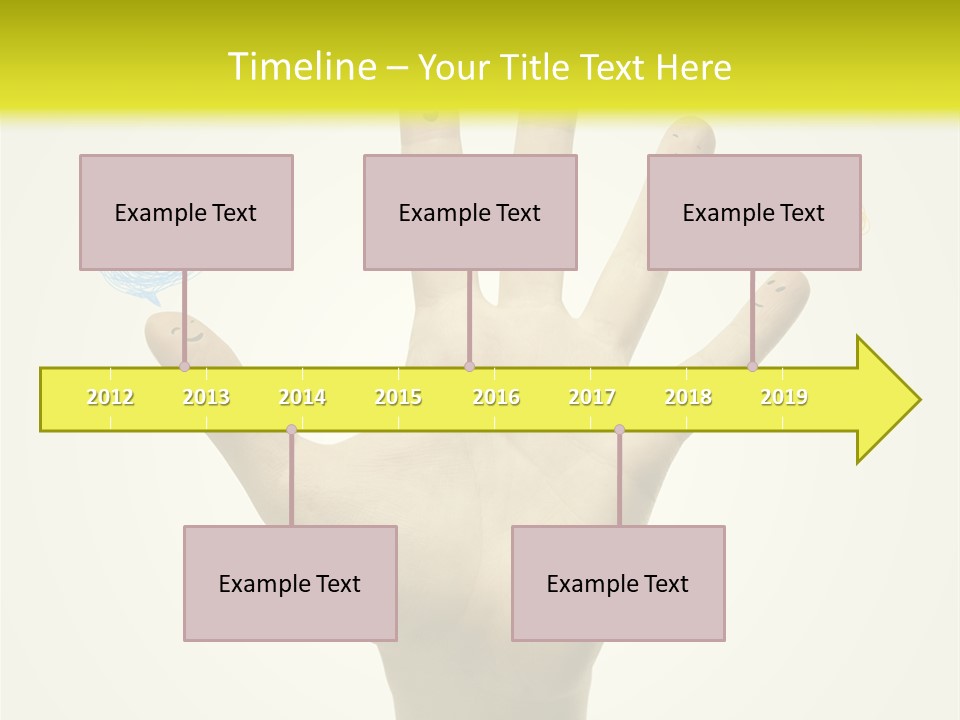 Timeline – Your Title Text Here

Example Text

Example Text

Example Text

2012 2013 2014 2015 2016 2017 2018 2019

Example Text

Example Text